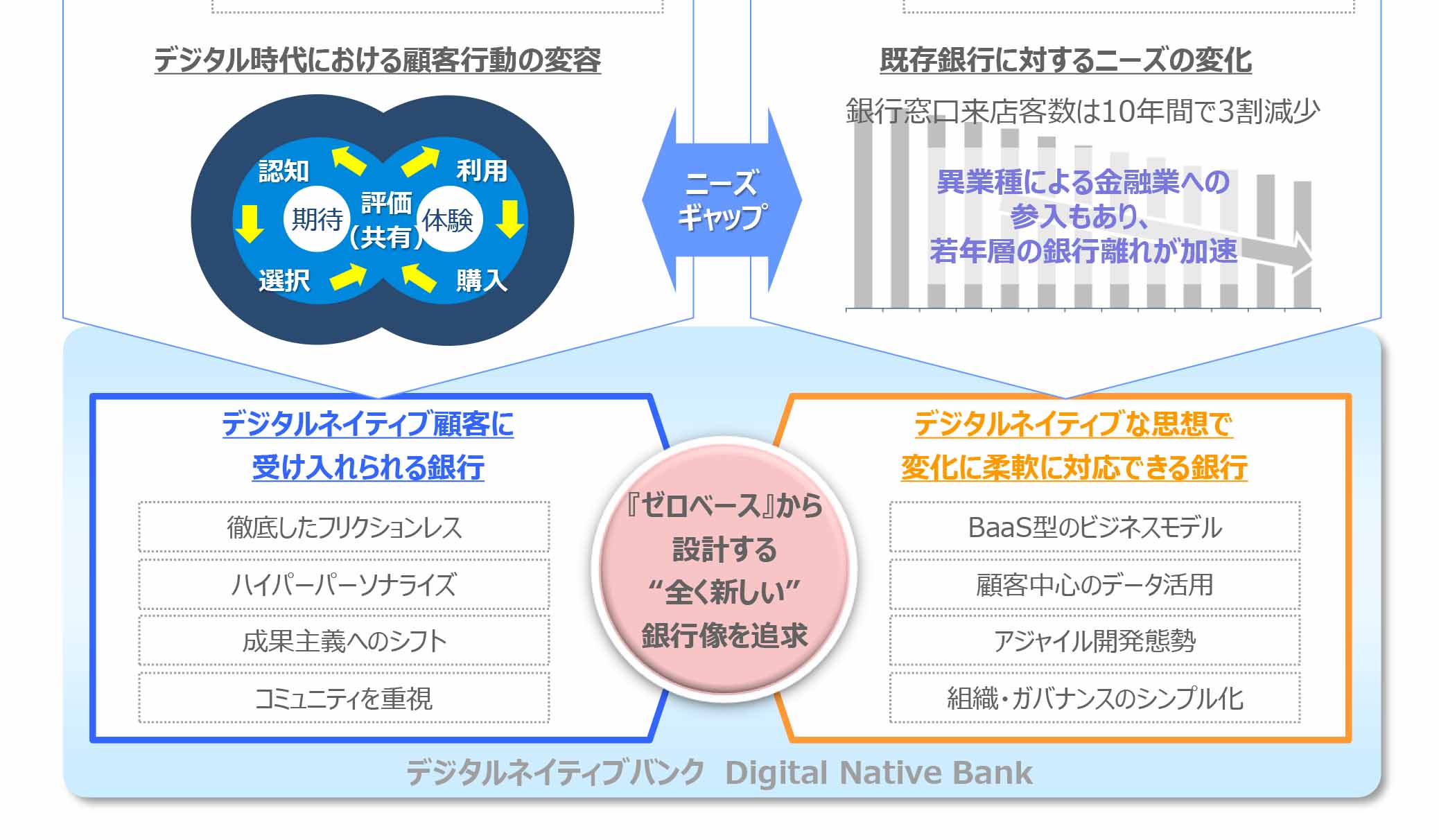 デジタル時代における顧客行動の変容

認知

利用

期待

評価（共有）

体験

選択

購入

ニーズギャップ

既存銀行に対するニーズの変化

銀行窓口来店客数は10年間で3割減少

異業種による金融業への参入もあり、若年層の銀行離れが加速

デジタルネイティブ顧客に受け入れられる銀行

徹底したフリクションレス

ハイパーパーソナライズ

成果主義へのシフト

コミュニティを重視

『ゼロベース』から設計する“全く新しい”銀行像を追求

デジタルネイティブな思想で変化に柔軟に対応できる銀行

BaaS型のビジネスモデル

顧客中心のデータ活用

アジャイル開発態勢

組織・ガバナンスのシンプル化

デジタルネイティブバンク Digital Native Bank